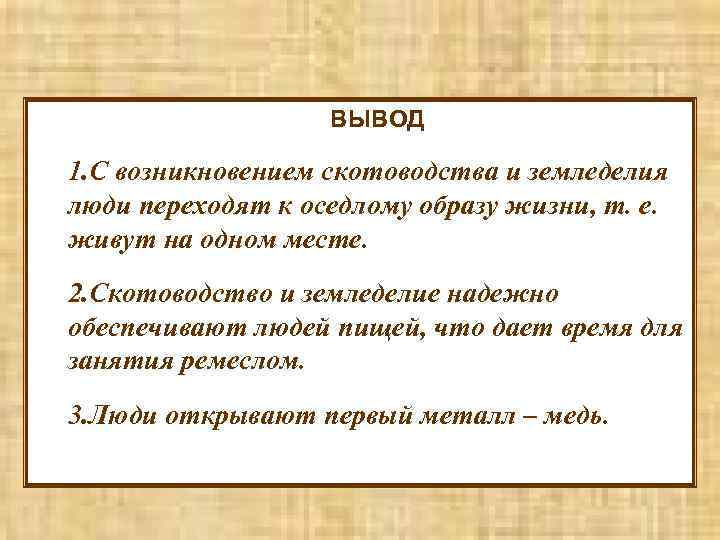 ВЫВОД

1.С возникновением скотоводства и земледелия люди переходят к оседлому образу жизни, т. е. живут на одном месте.

2.Скотоводство и земледелие надежно обеспечивают людей пищей, что дает время для занятия ремеслом.

3.Люди открывают первый металл – медь.